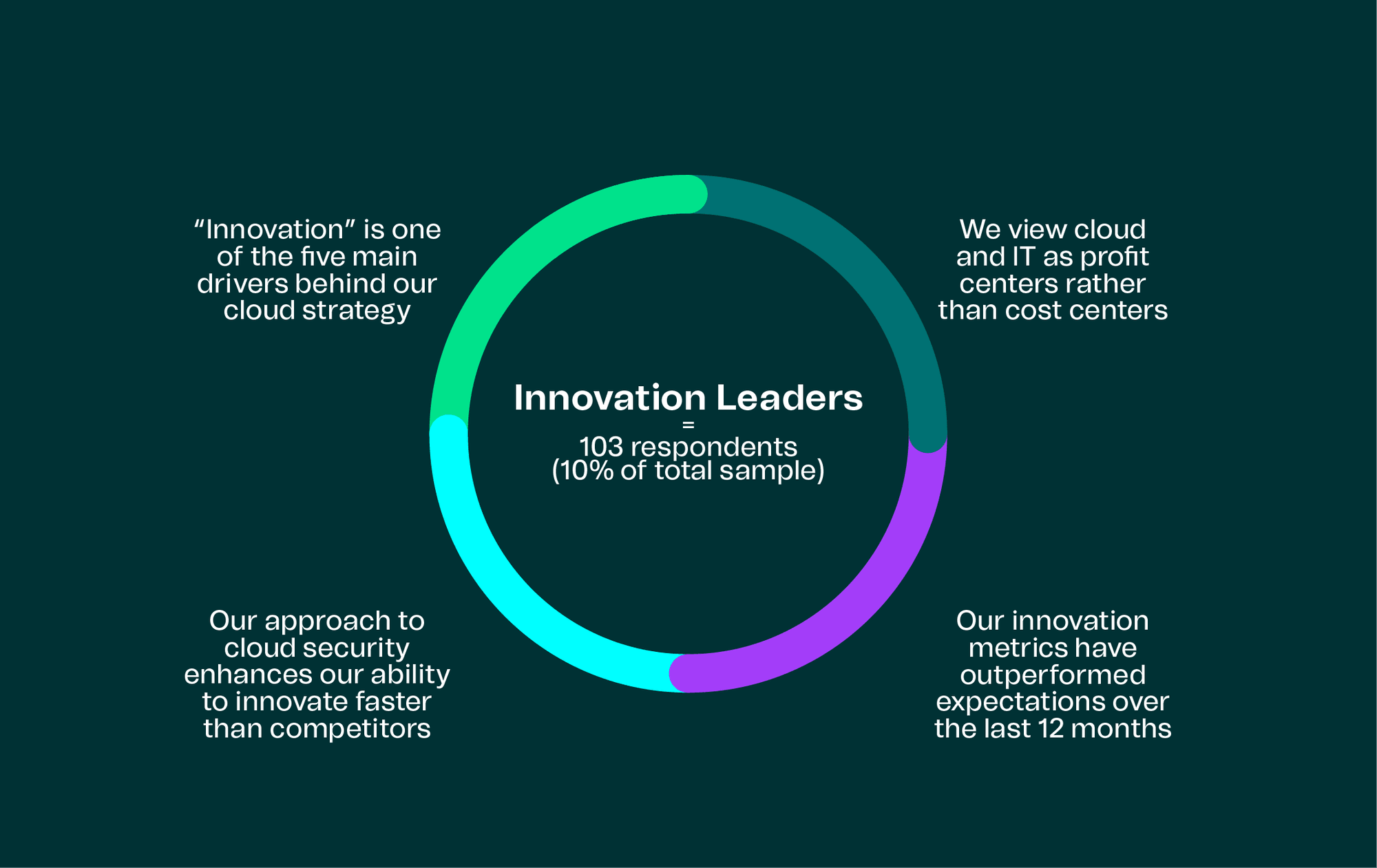 “Innovation” is one of the five main drivers behind our cloud strategy

We view cloud and IT as profit centers rather than cost centers

Innovation Leaders
=
103 respondents
(10% of total sample)

Our approach to cloud security enhances our ability to innovate faster than competitors

Our innovation metrics have outperformed expectations over the last 12 months